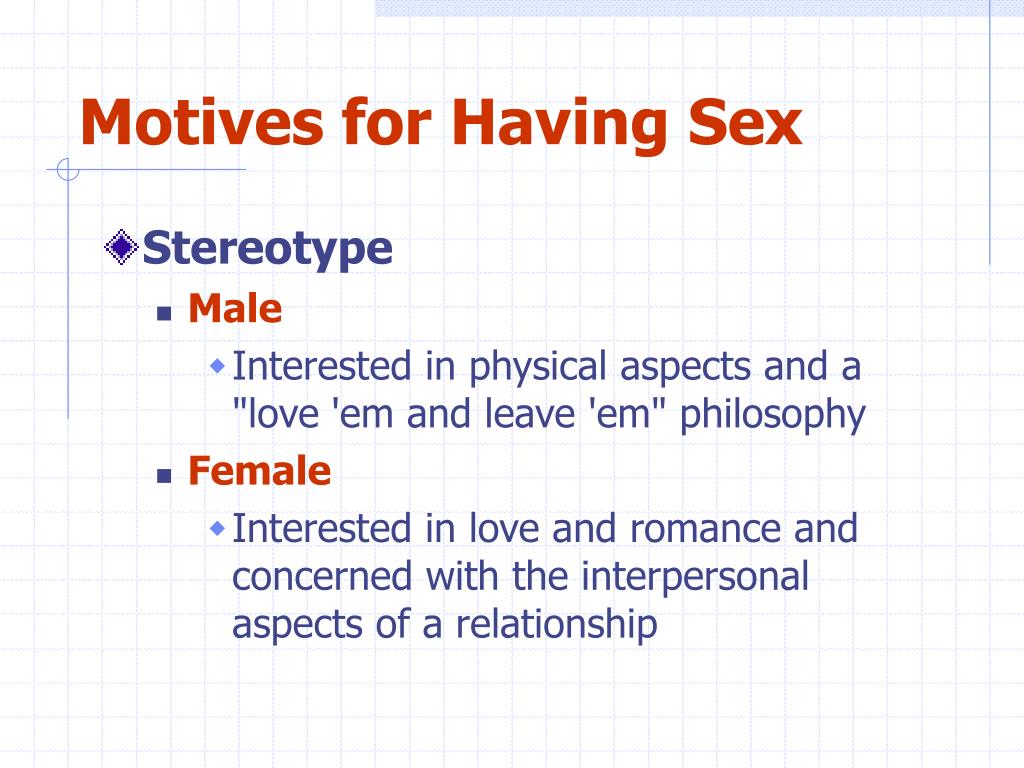 Motives for Having Sex

Stereotype

Male

Interested in physical aspects and a "love 'em and leave 'em" philosophy

Female

Interested in love and romance and concerned with the interpersonal aspects of a relationship